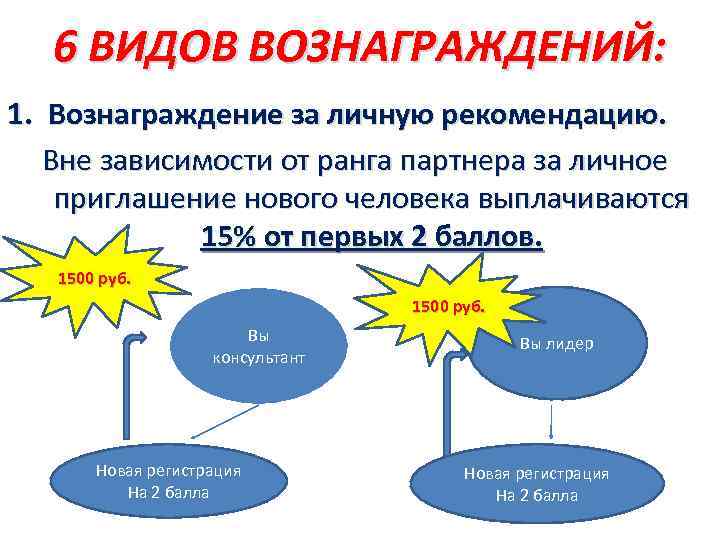 6 ВИДОВ ВОЗНАГРАЖДЕНИЙ:

1. Вознаграждение за личную рекомендацию.

Вне зависимости от ранга партнера за личное приглашение нового человека выплачиваются 15% от первых 2 баллов.

1500 руб.

Вы консультант

Новая регистрация На 2 балла

1500 руб.

Вы лидер

Новая регистрация На 2 балла